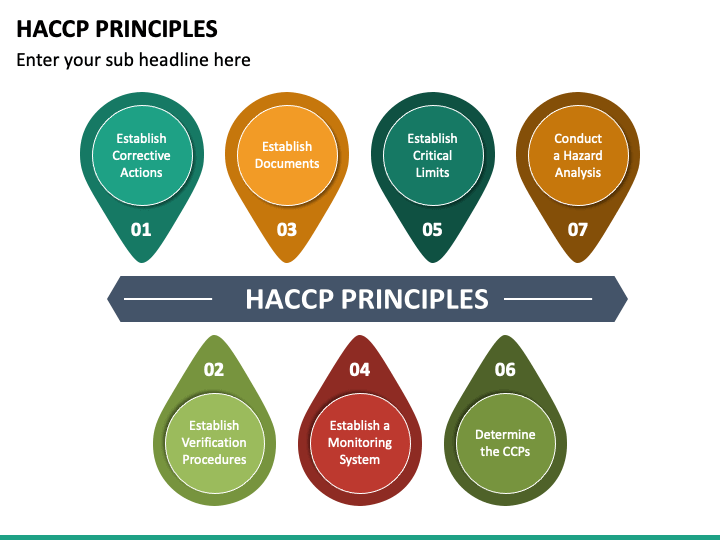 HACCP PRINCIPLES

Enter your sub headline here

Establish Corrective Actions

01

Establish Documents

03

Establish Critical Limits

05

Conduct a Hazard Analysis

07

HACCP PRINCIPLES

02

Establish Verification Procedures

04

Establish a Monitoring System

06

Determine the CCPs